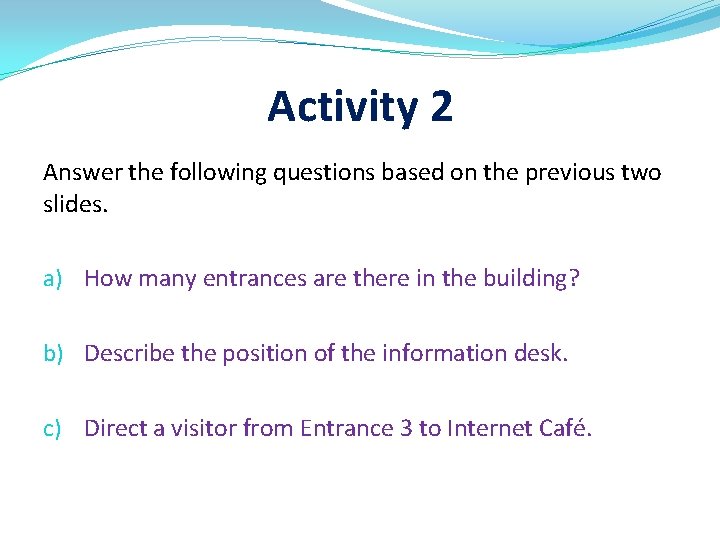 Activity 2

Answer the following questions based on the previous two slides.

a) How many entrances are there in the building?

b) Describe the position of the information desk.

c) Direct a visitor from Entrance 3 to Internet Café.